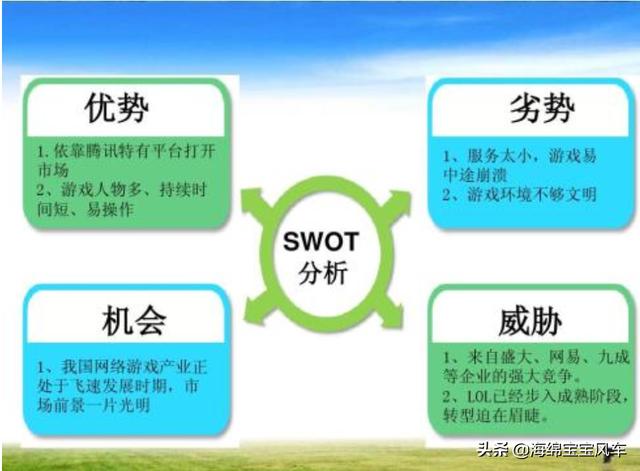 优势

1. 依靠腾讯特有平台打开市场
2、游戏人物多、持续时间短、易操作

劣势

1、服务太小，游戏易中途崩溃
2、游戏环境不够文明

SWOT
分析

机会

1、我国网络游戏产业正处于飞速发展时期，市场前景一片光明

威胁

1、来自盛大、网易、九成等企业的强大竞争。
2、LOL已经步入成熟阶段，转型迫在眉睫。

头条 @海绵宝宝风车